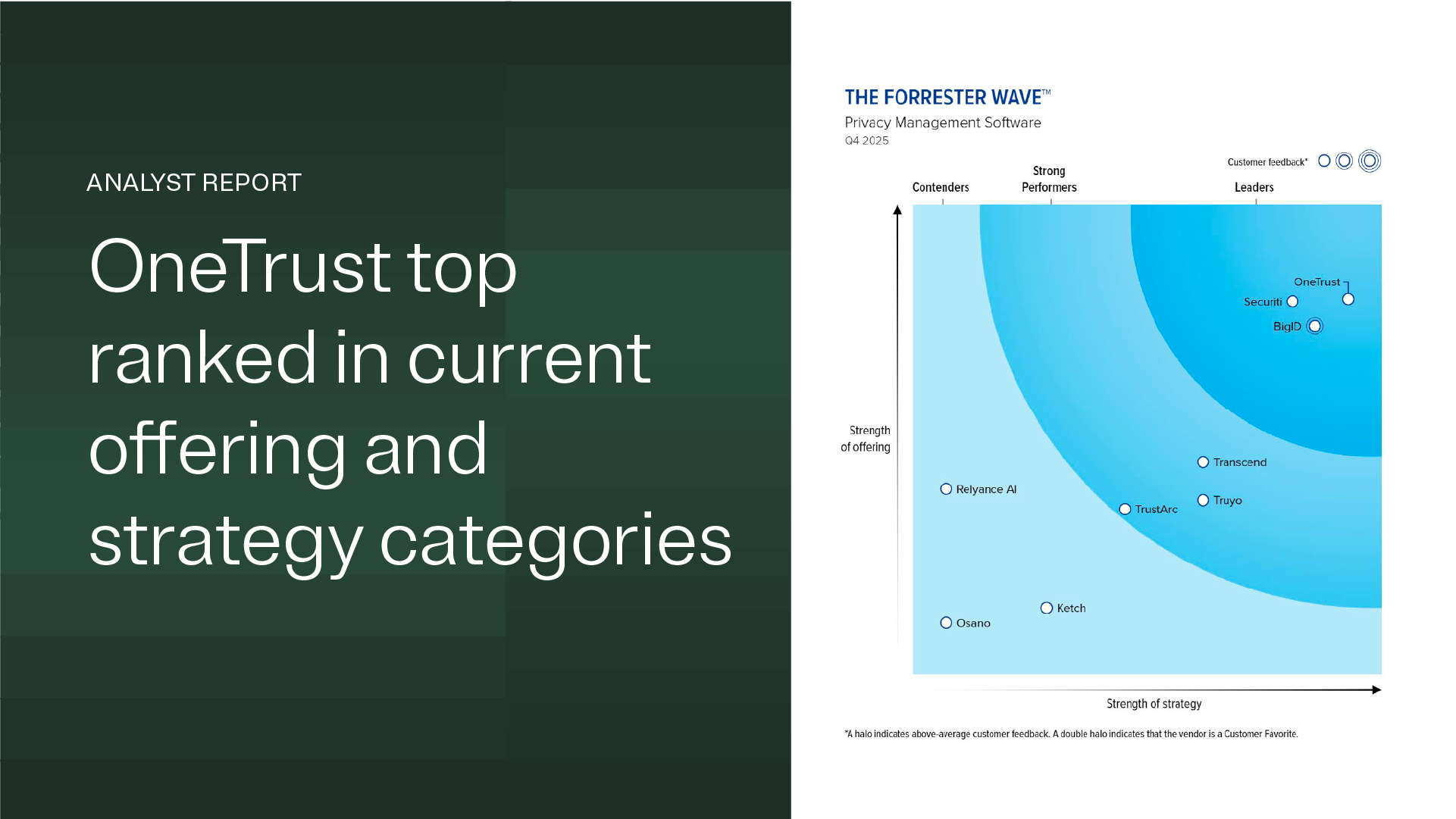 ANALYST REPORT

OneTrust top ranked in current offering and strategy categories

THE FORRESTER WAVE™
Privacy Management Software
Q4 2025

Customer feedback*

Contenders
Strong Performers
Leaders

Strength of offering

OneTrust
Securiti
BigID
Transcend
Truyo
TrustArc
Relyance AI
Ketch
Osano

Strength of strategy

*A halo indicates above-average customer feedback. A double halo indicates that the vendor is a Customer Favorite.